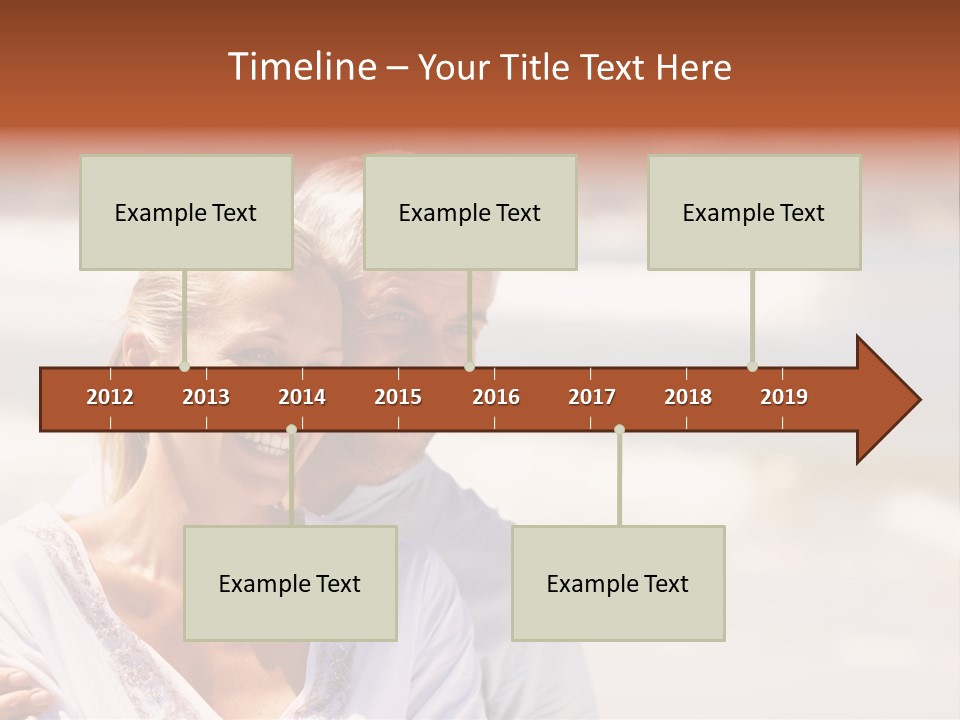 Timeline – Your Title Text Here

Example Text

Example Text

Example Text

2012 2013 2014 2015 2016 2017 2018 2019

Example Text

Example Text